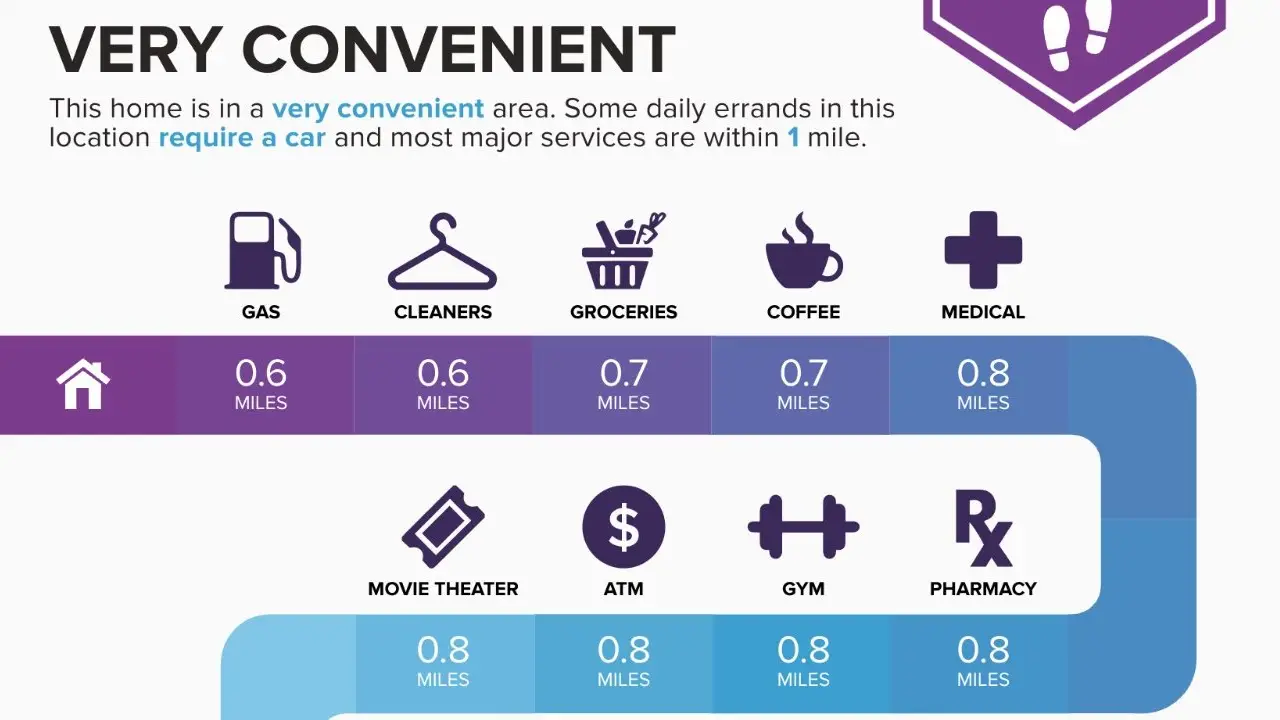 VERY CONVENIENT

This home is in a very convenient area. Some daily errands in this location require a car and most major services are within 1 mile.

GAS

CLEANERS

GROCERIES

COFFEE

MEDICAL

0.6 MILES

0.6 MILES

0.7 MILES

0.7 MILES

0.8 MILES

MOVIE THEATER

ATM

GYM

PHARMACY

0.8 MILES

0.8 MILES

0.8 MILES

0.8 MILES